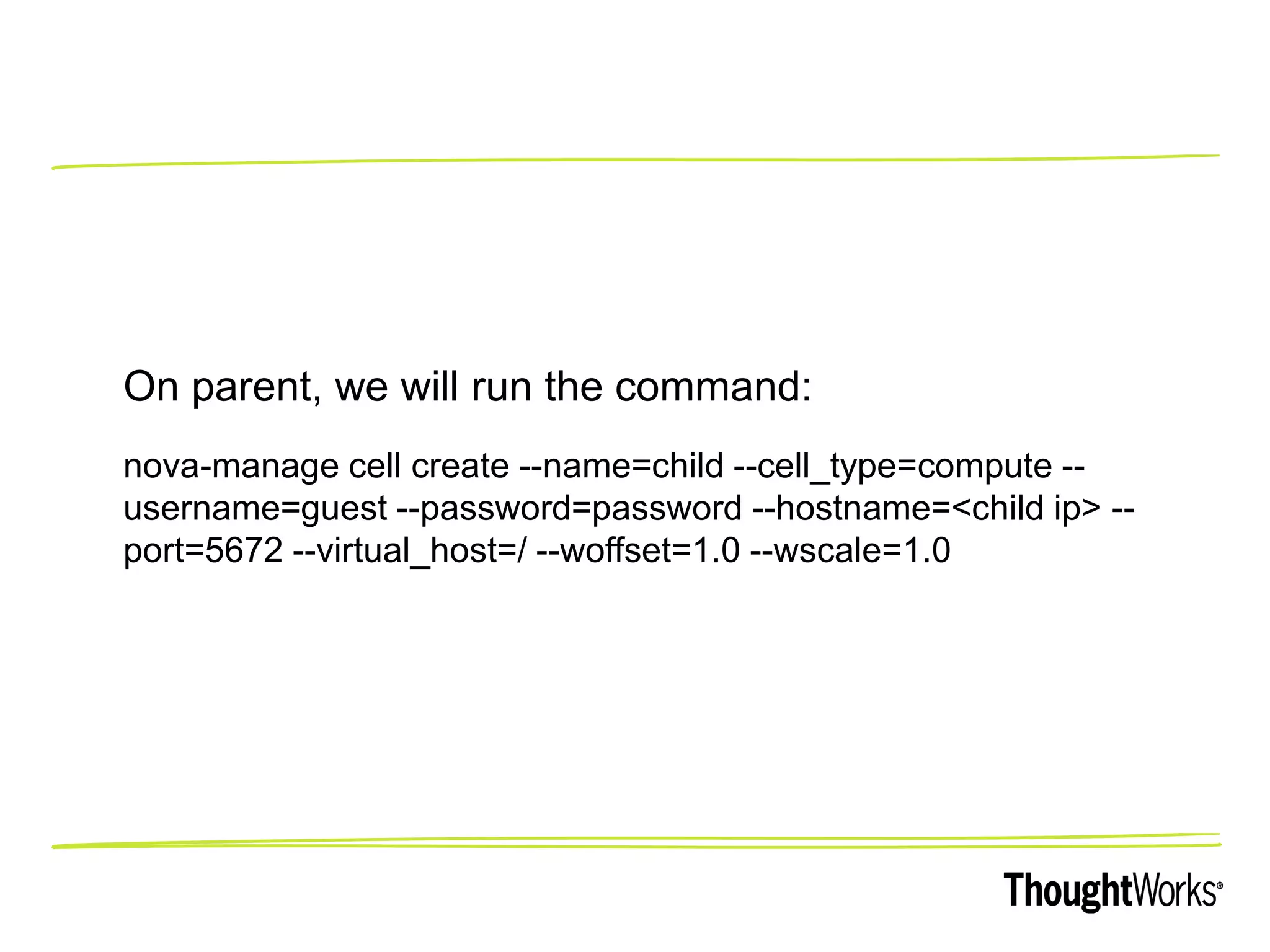 On parent, we will run the command:

nova-manage cell create --name=child --cell_type=compute --username=guest --password=password --hostname=<child ip> --port=5672 --virtual_host=/ --woffset=1.0 --wscale=1.0

ThoughtWorks®